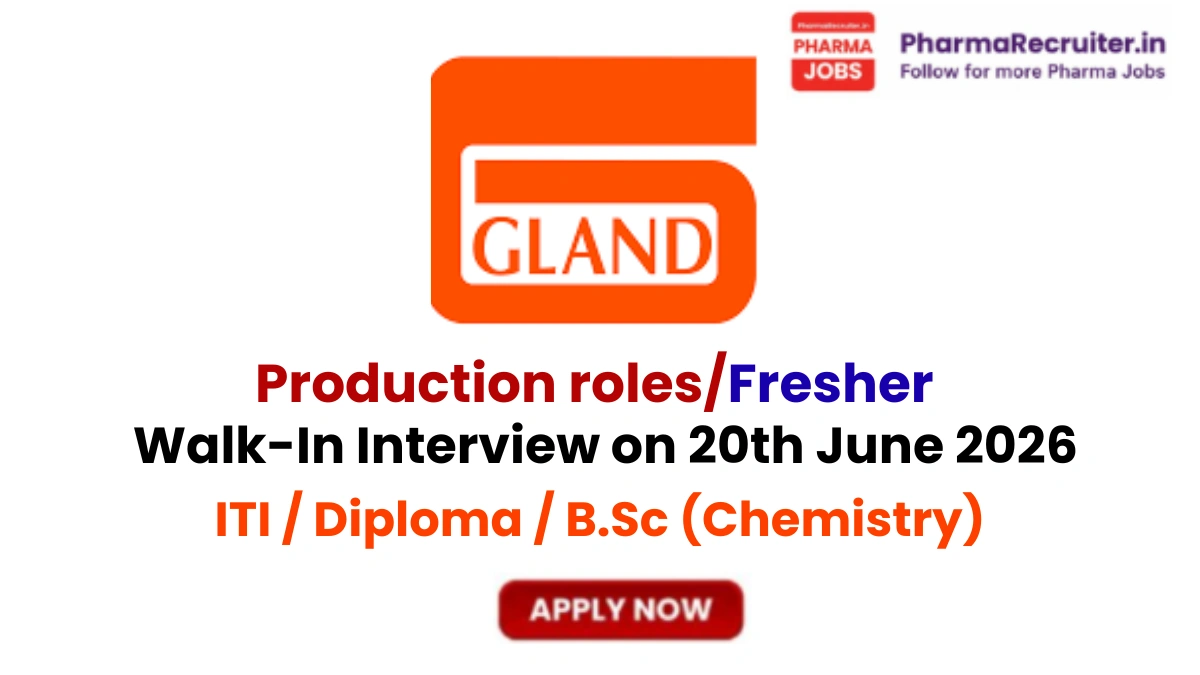 PharmaRecruiter.in
PHARMA
JOBS

PharmaRecruiter.in
Follow for more Pharma Jobs

GLAND

Production roles/Fresher
Walk-In Interview on 20th June 2026
ITI / Diploma / B.Sc (Chemistry)

APPLY NOW